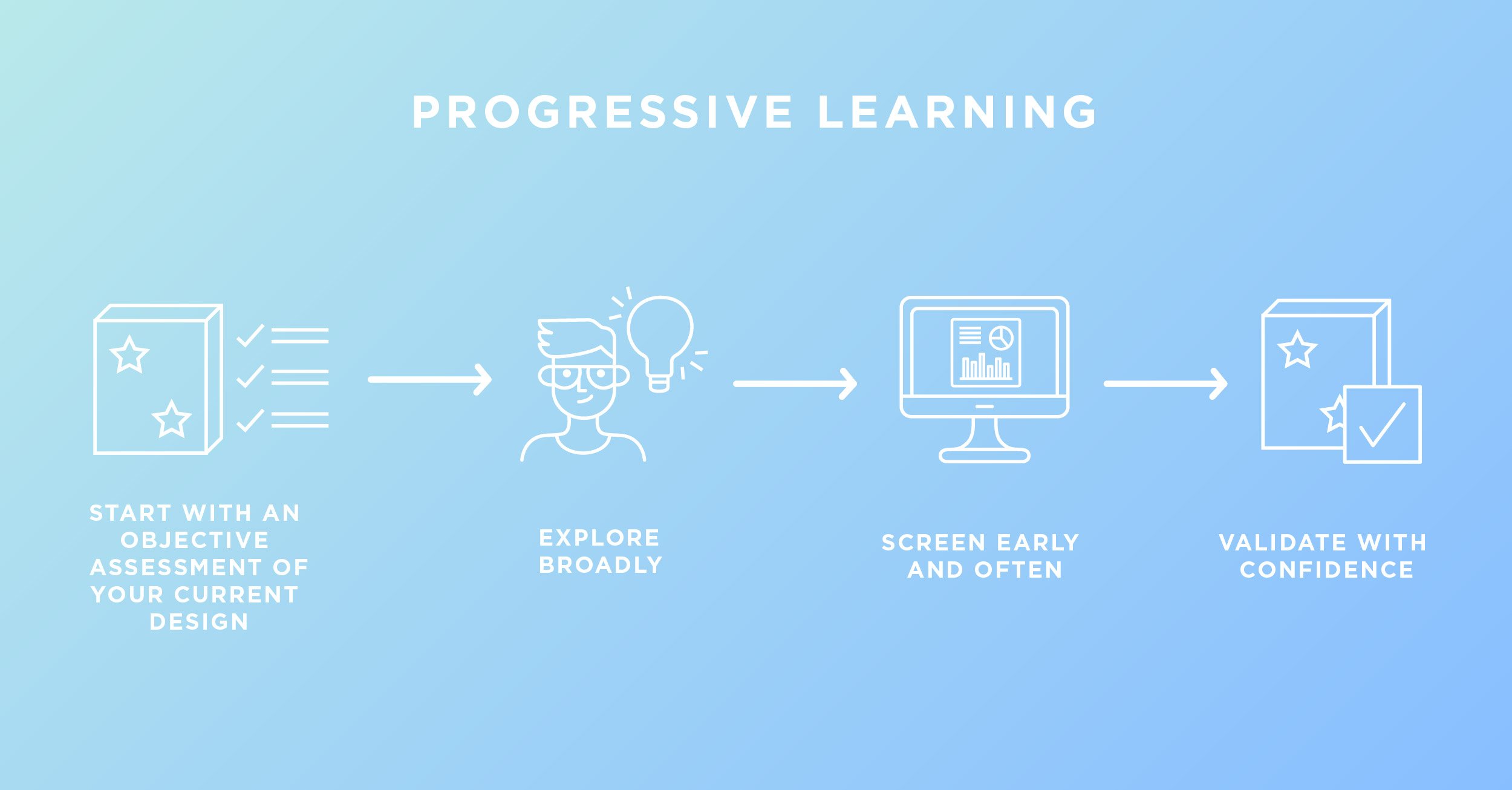 PROGRESSIVE LEARNING

START WITH AN OBJECTIVE ASSESSMENT OF YOUR CURRENT DESIGN

EXPLORE BROADLY

SCREEN EARLY AND OFTEN

VALIDATE WITH CONFIDENCE